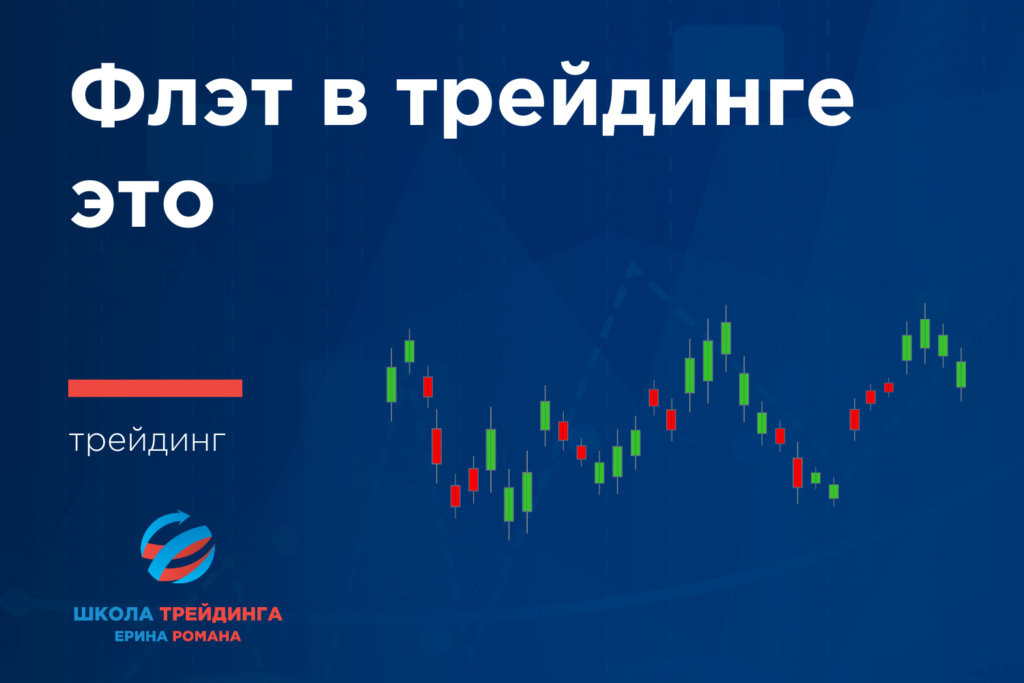 Флэт в трейдинге это

трейдинг

ШКОЛА ТРЕЙДИНГА
ЕРИНА РОМАНА